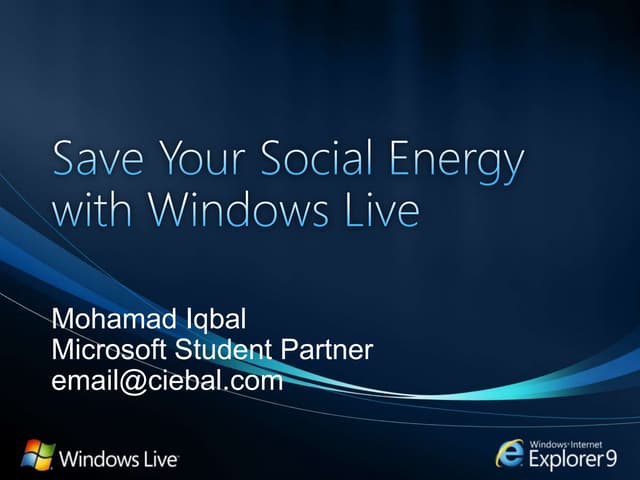 Save Your Social Energy with Windows Live

Mohamad Iqbal
Microsoft Student Partner
email@ciebal.com

Windows Live

Windows Internet
Explorer 9